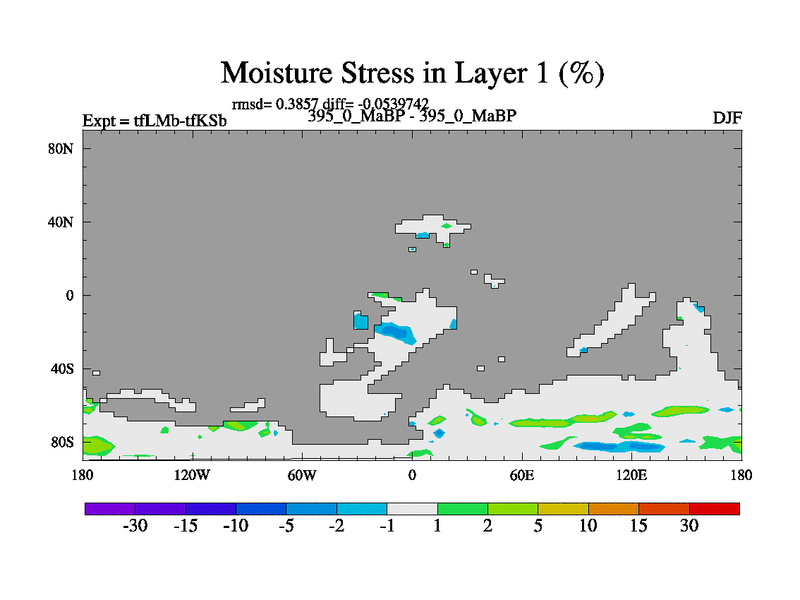 Moisture Stress in Layer 1 (%)

rmsd= 0.3857 diff= -0.0539742
Expt = tfLMb-tfKSb
395_0_MaBP - 395_0_MaBP
DJF

80N
40N
0
40S
80S

180
120W
60W
0
60E
120E
180

-30
-15
-10
-5
-2
-1
1
2
5
10
15
30